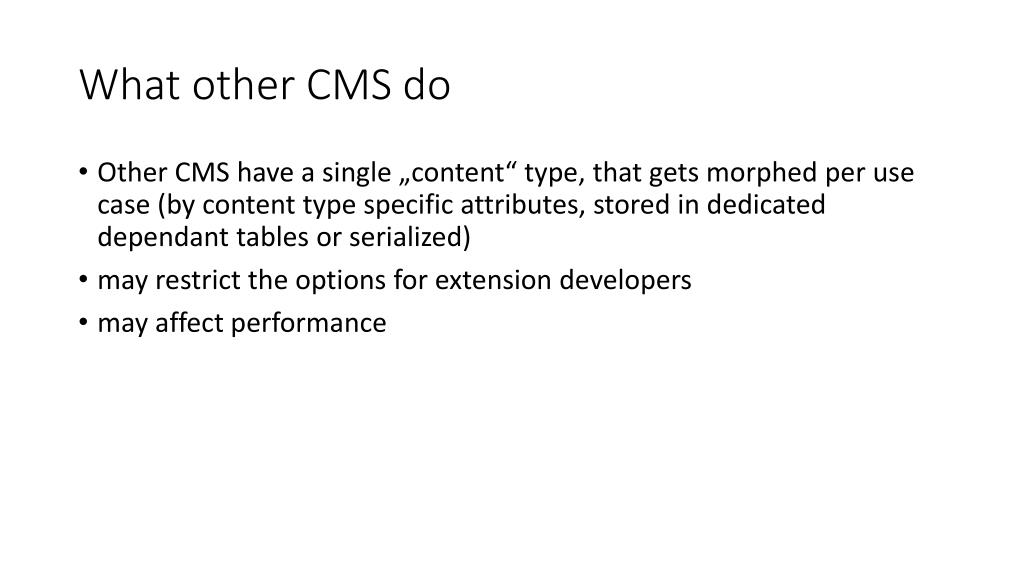 What other CMS do

• Other CMS have a single „content“ type, that gets morphed per use case (by content type specific attributes, stored in dedicated dependant tables or serialized)
• may restrict the options for extension developers
• may affect performance